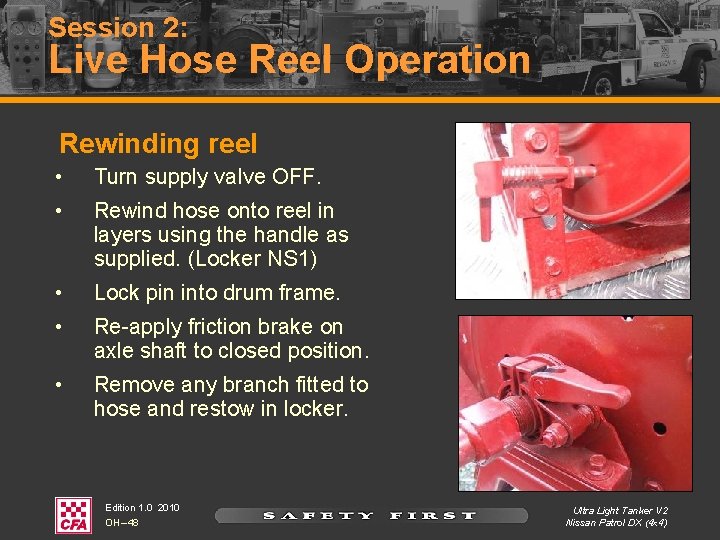 Session 2:
Live Hose Reel Operation

Rewinding reel

• Turn supply valve OFF.

• Rewind hose onto reel in layers using the handle as supplied. (Locker NS1)

• Lock pin into drum frame.

• Re-apply friction brake on axle shaft to closed position.

• Remove any branch fitted to hose and restow in locker.

CFA

Edition 1.0 2010
OH–48

SAFETY FIRST

Ultra Light Tanker V2
Nissan Patrol DX (4x4)